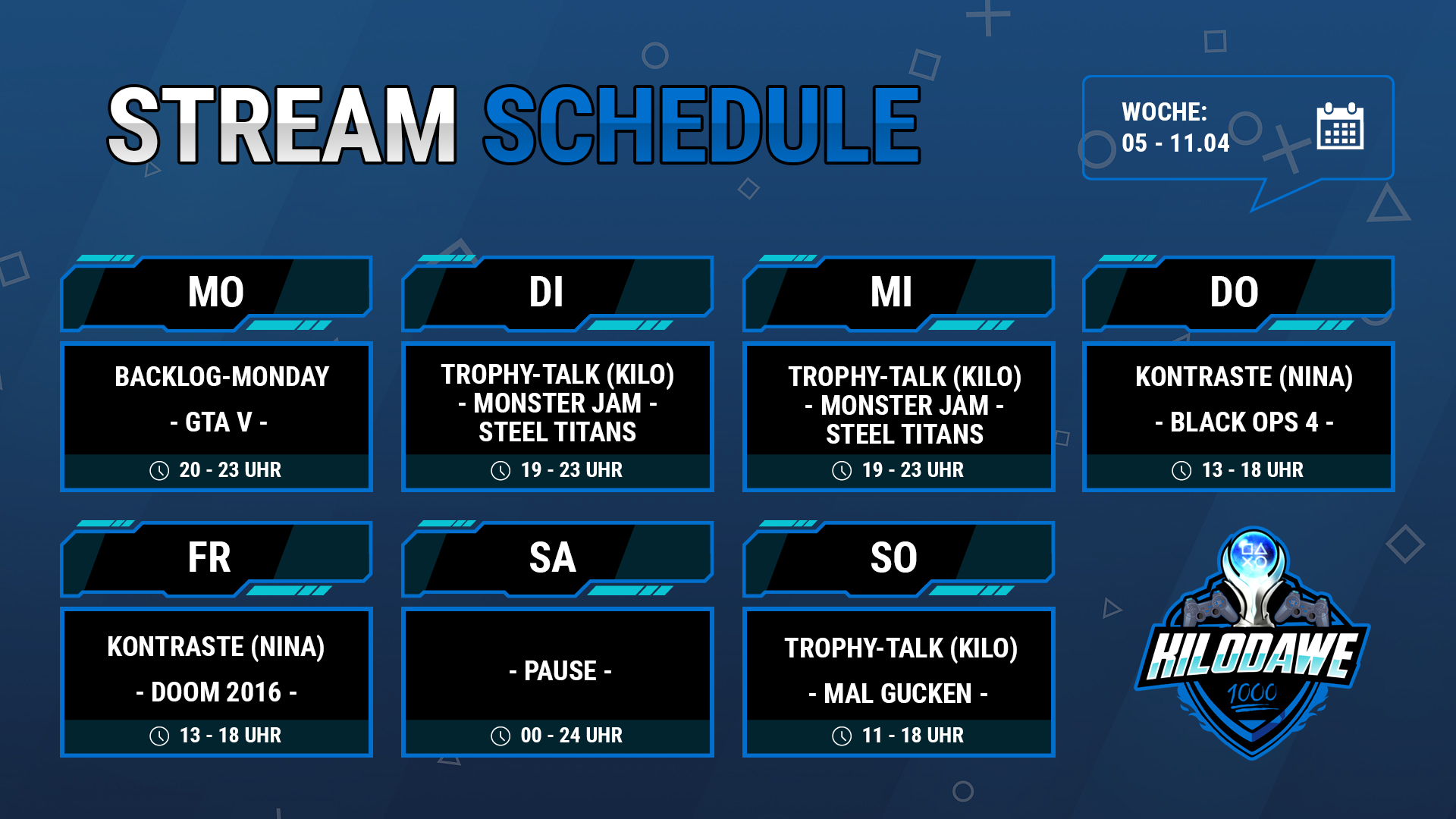 STREAM SCHEDULE

WOCHE:
05 - 11.04

MO
BACKLOG-MONDAY
- GTA V -
20 - 23 UHR

DI
TROPHY-TALK (KILO)
- MONSTER JAM -
STEEL TITANS
19 - 23 UHR

MI
TROPHY-TALK (KILO)
- MONSTER JAM -
STEEL TITANS
19 - 23 UHR

DO
KONTRASTE (NINA)
- BLACK OPS 4 -
13 - 18 UHR

FR
KONTRASTE (NINA)
- DOOM 2016 -
13 - 18 UHR

SA
- PAUSE -
00 - 24 UHR

SO
TROPHY-TALK (KILO)
- MAL GUCKEN -
11 - 18 UHR

KILODAWE
1000